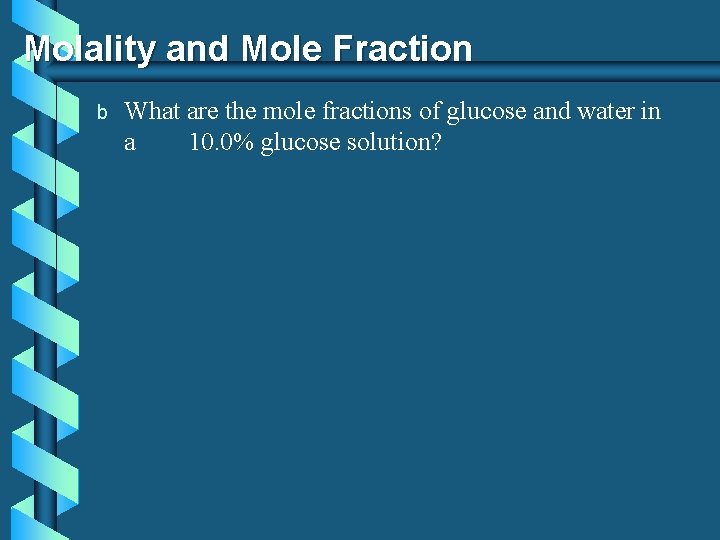 Molality and Mole Fraction

b What are the mole fractions of glucose and water in a 10.0% glucose solution?